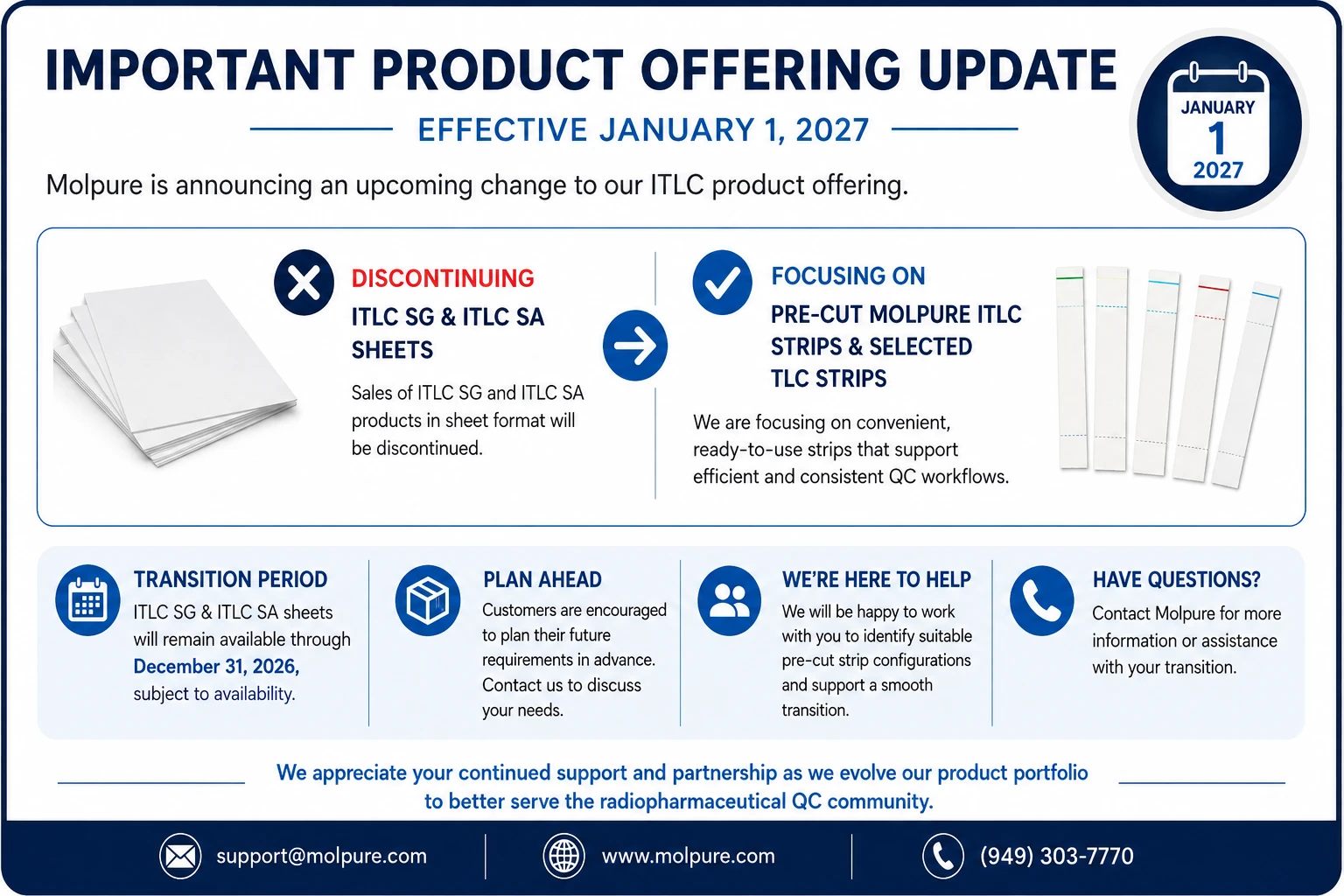 IMPORTANT PRODUCT OFFERING UPDATE

EFFECTIVE JANUARY 1, 2027

JANUARY
1
2027

Molpure is announcing an upcoming change to our ITLC product offering.

DISCONTINUING

ITLC SG & ITLC SA SHEETS

Sales of ITLC SG and ITLC SA products in sheet format will be discontinued.

FOCUSING ON

PRE-CUT MOLPURE ITLC STRIPS & SELECTED TLC STRIPS

We are focusing on convenient, ready-to-use strips that support efficient and consistent QC workflows.

TRANSITION PERIOD

ITLC SG & ITLC SA sheets will remain available through December 31, 2026, subject to availability.

PLAN AHEAD

Customers are encouraged to plan their future requirements in advance. Contact us to discuss your needs.

WE'RE HERE TO HELP

We will be happy to work with you to identify suitable pre-cut strip configurations and support a smooth transition.

HAVE QUESTIONS?

Contact Molpure for more information or assistance with your transition.

We appreciate your continued support and partnership as we evolve our product portfolio to better serve the radiopharmaceutical QC community.

support@molpure.com

www.molpure.com

(949) 303-7770